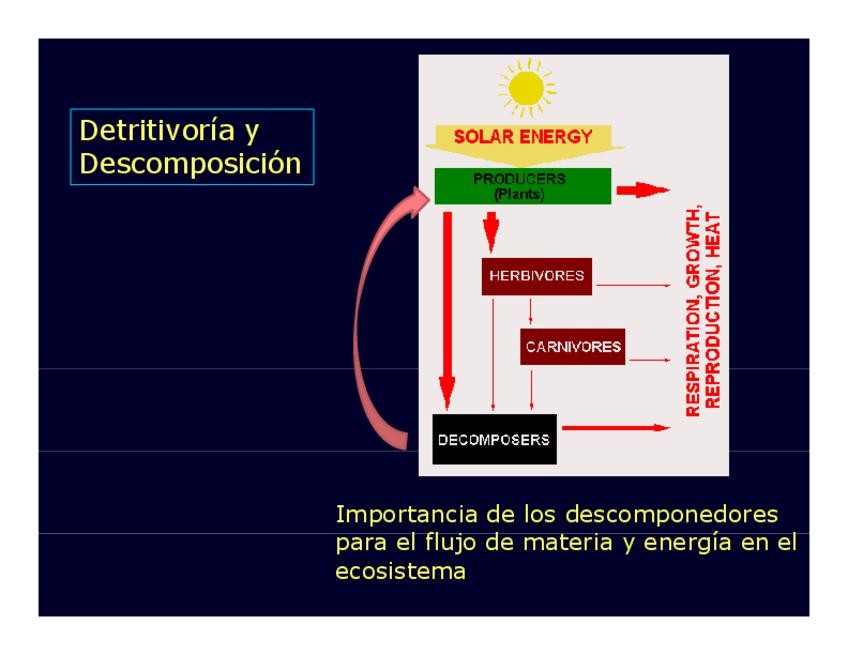 Detritivoría y Descomposición

SOLAR ENERGY

PRODUCERS
(Plants)

HERBIVORES

CARNIVORES

DECOMPOSERS

RESPIRATION, GROWTH, REPRODUCTION, HEAT

Importancia de los descomponedores para el flujo de materia y energía en el ecosistema